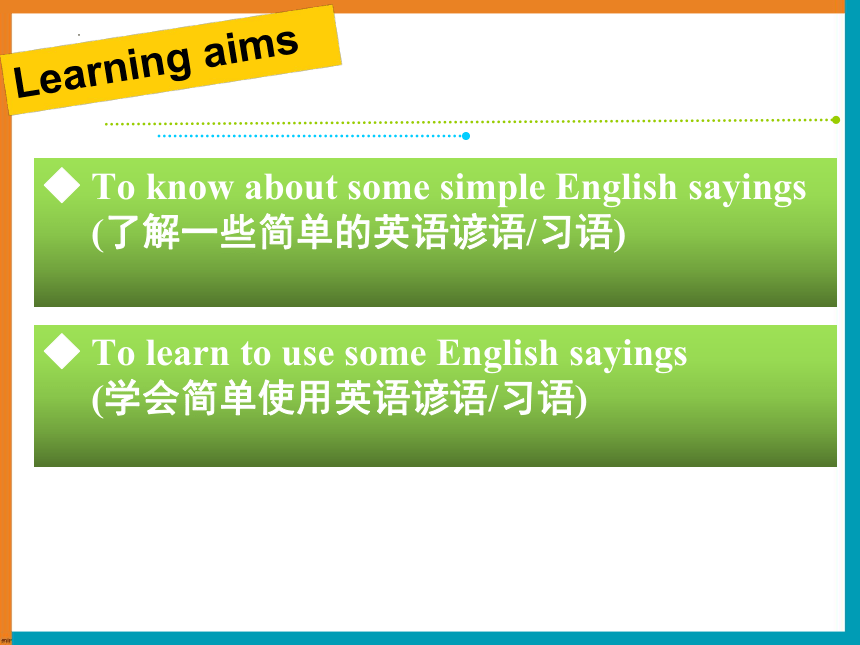 Learning aims

◆ To know about some simple English sayings (了解一些简单的英语谚语/习语)

◆ To learn to use some English sayings (学会简单使用英语谚语/习语)